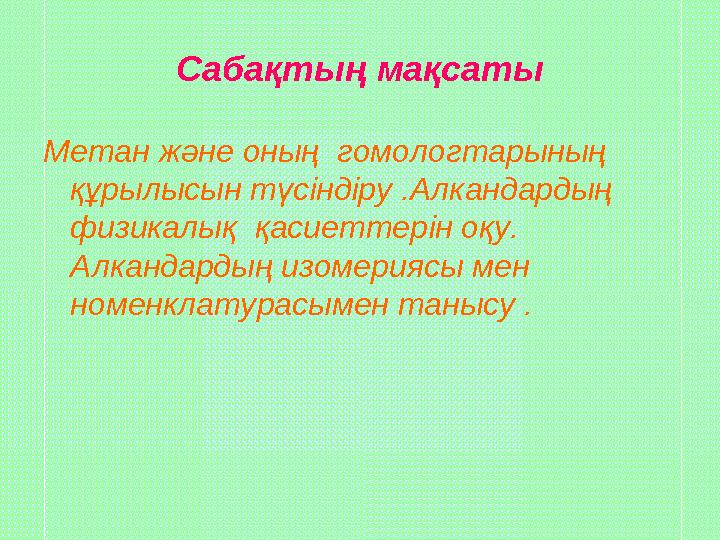 Сабақтың мақсаты

Метан және оның гомологтарының құрылысын түсіндіру .Алкандардың физикалық қасиеттерін оқу. Алкандардың изомериясы мен номенклатурасымен танысу .